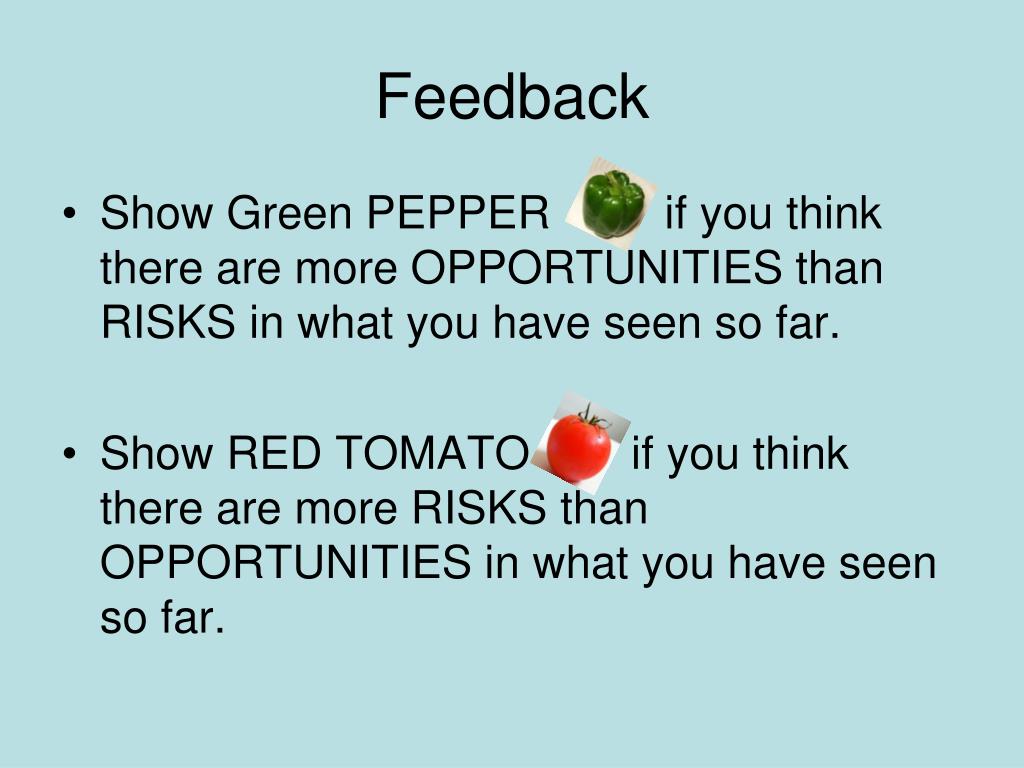 Feedback

• Show Green PEPPER if you think there are more OPPORTUNITIES than RISKS in what you have seen so far.

• Show RED TOMATO if you think there are more RISKS than OPPORTUNITIES in what you have seen so far.